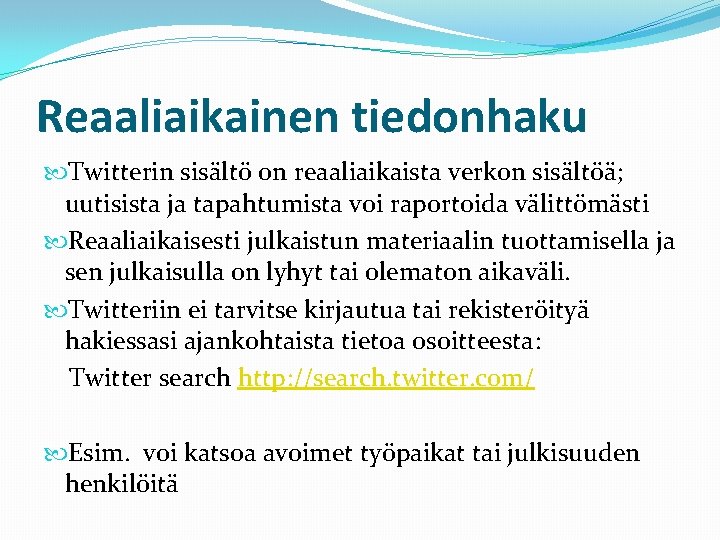 Reaaliaikainen tiedonhaku

Twitterin sisältö on reaaliaikaista verkon sisältöä; uutisista ja tapahtumista voi raportoida välittömästi

Reaaliaikaisesti julkaistun materiaalin tuottamisella ja sen julkaisulla on lyhyt tai olematon aikaväli.

Twitteriin ei tarvitse kirjautua tai rekisteröityä hakiessasi ajankohtaista tietoa osoitteesta:

Twitter search http://search.twitter.com/

Esim. voi katsoa avoimet työpaikat tai julkisuuden henkilöitä